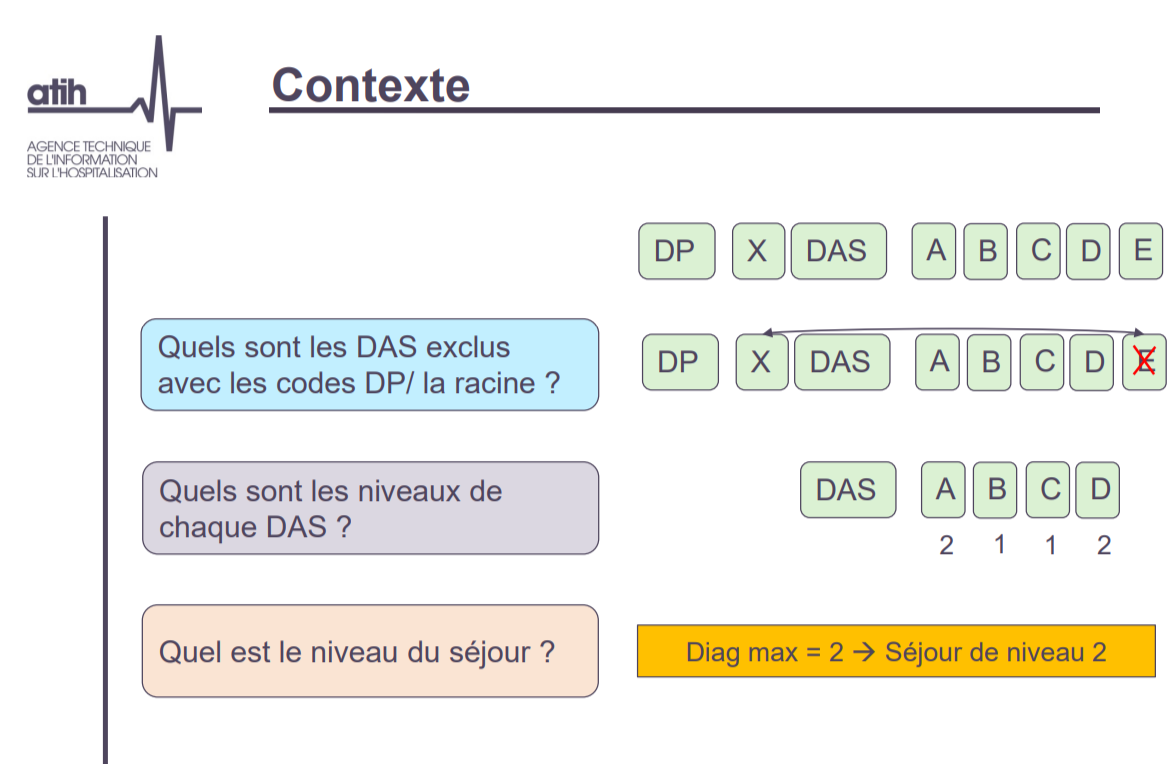 atih
AGENCE TECHNIQUE DE L'INFORMATION SUR L'HOSPITALISATION

Contexte

DP X DAS A B C D E

Quels sont les DAS exclus avec les codes DP/ la racine ?

DP X DAS A B C D E

Quels sont les niveaux de chaque DAS ?

DAS A B C D
2 1 1 2

Quel est le niveau du séjour ?

Diag max = 2 → Séjour de niveau 2